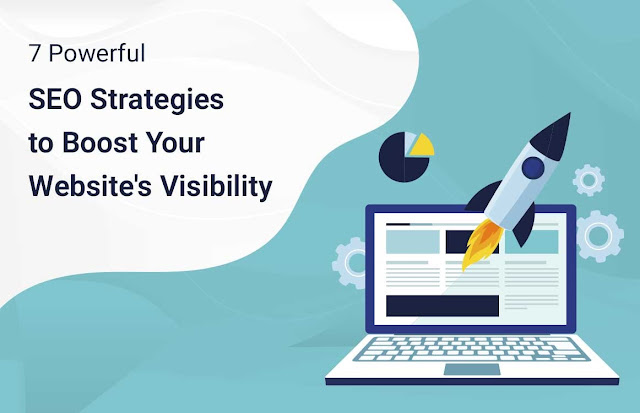 7 Powerful

SEO Strategies to Boost Your Website's Visibility